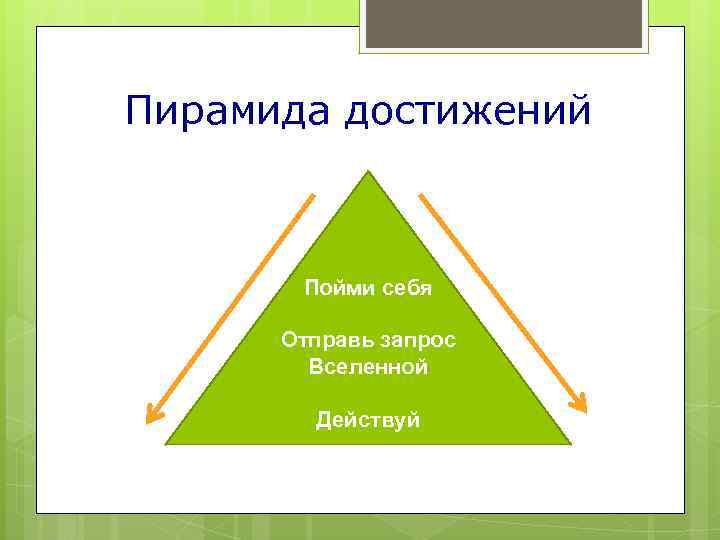 Пирамида достижений

Пойми себя

Отправь запрос Вселенной

Действуй